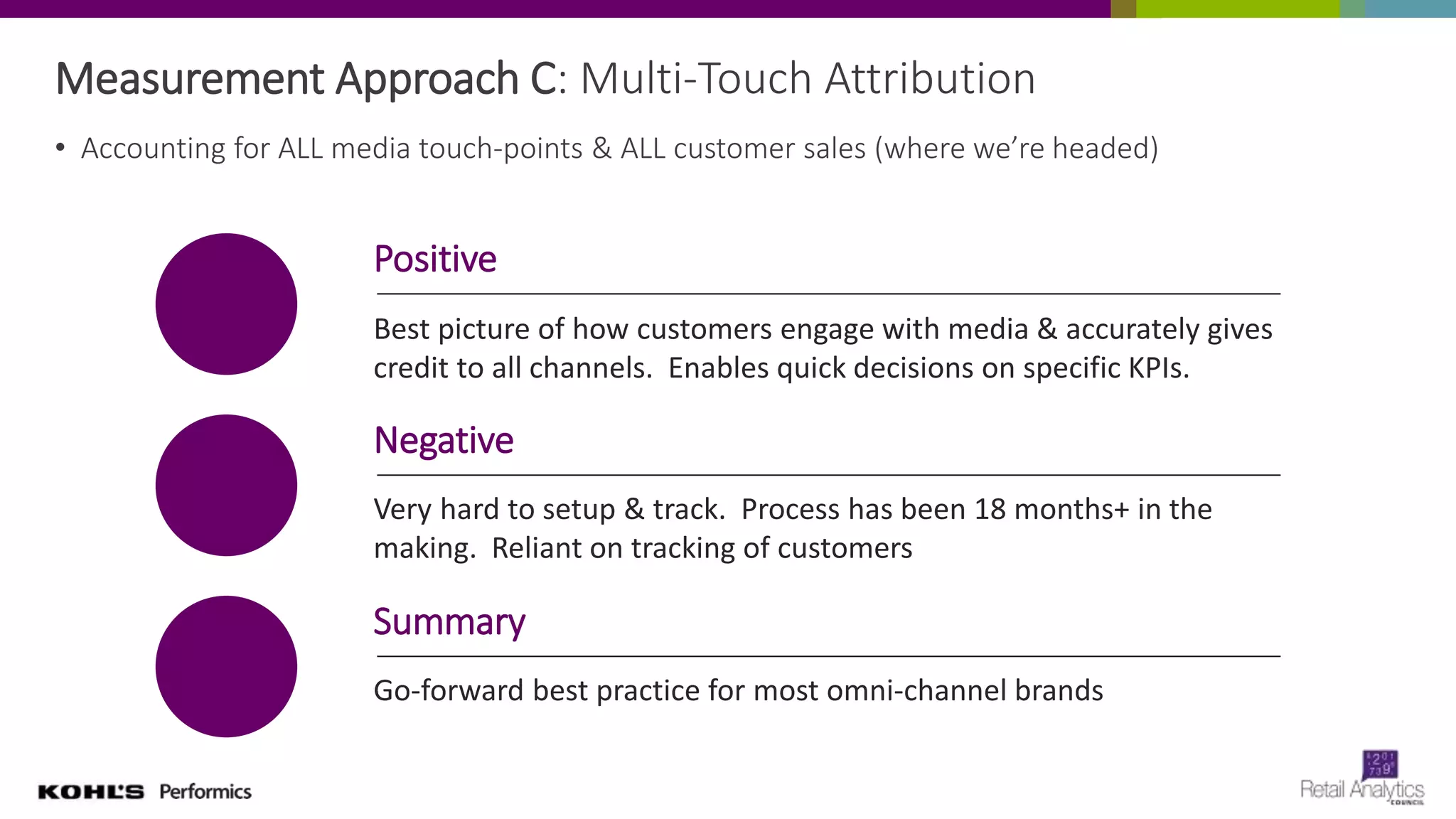 Measurement Approach C: Multi-Touch Attribution

• Accounting for ALL media touch-points & ALL customer sales (where we're headed)

Positive

Best picture of how customers engage with media & accurately gives credit to all channels. Enables quick decisions on specific KPIs.

Negative

Very hard to setup & track. Process has been 18 months+ in the making. Reliant on tracking of customers

Summary

Go-forward best practice for most omni-channel brands

KOHL'S Performics

Retail Analytics COUNCIL